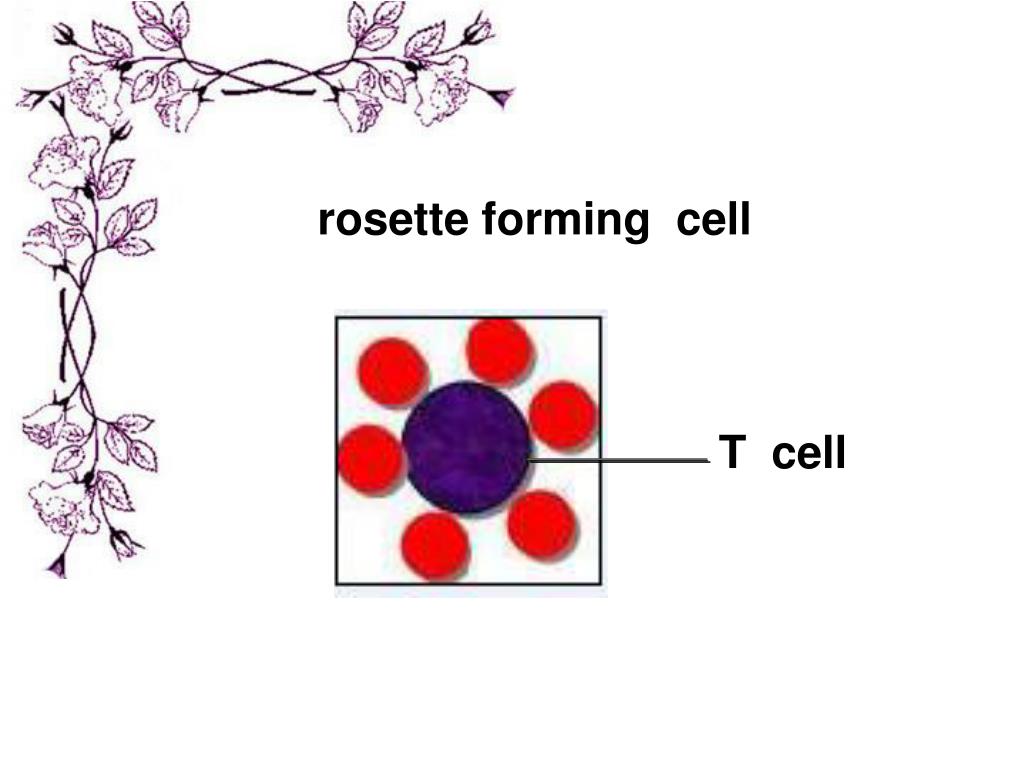 rosette forming cell

T cell